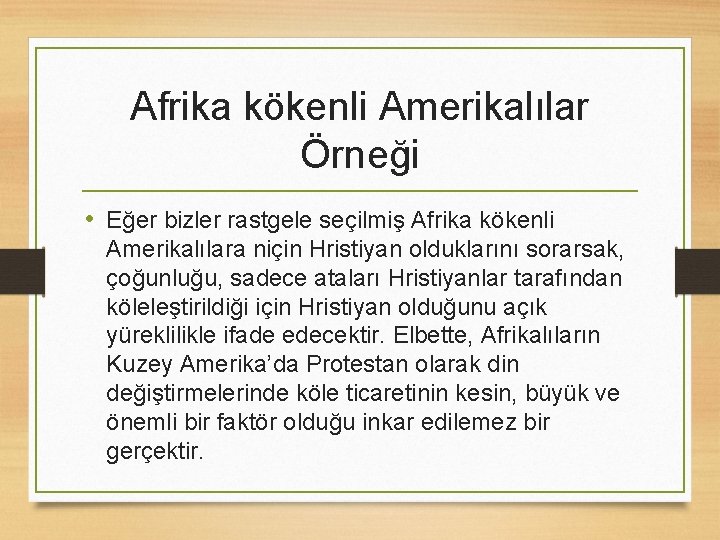 Afrika kökenli Amerikalılar Örneği

• Eğer bizler rastgele seçilmiş Afrika kökenli Amerikalılara niçin Hristiyan olduklarını sorarsak, çoğunluğu, sadece ataları Hristiyanlar tarafından köleleştirildiği için Hristiyan olduğunu açık yüreklilikle ifade edecektir. Elbette, Afrikalıların Kuzey Amerika'da Protestan olarak din değiştirmelerinde köle ticaretinin kesin, büyük ve önemli bir faktör olduğu inkar edilemez bir gerçektir.